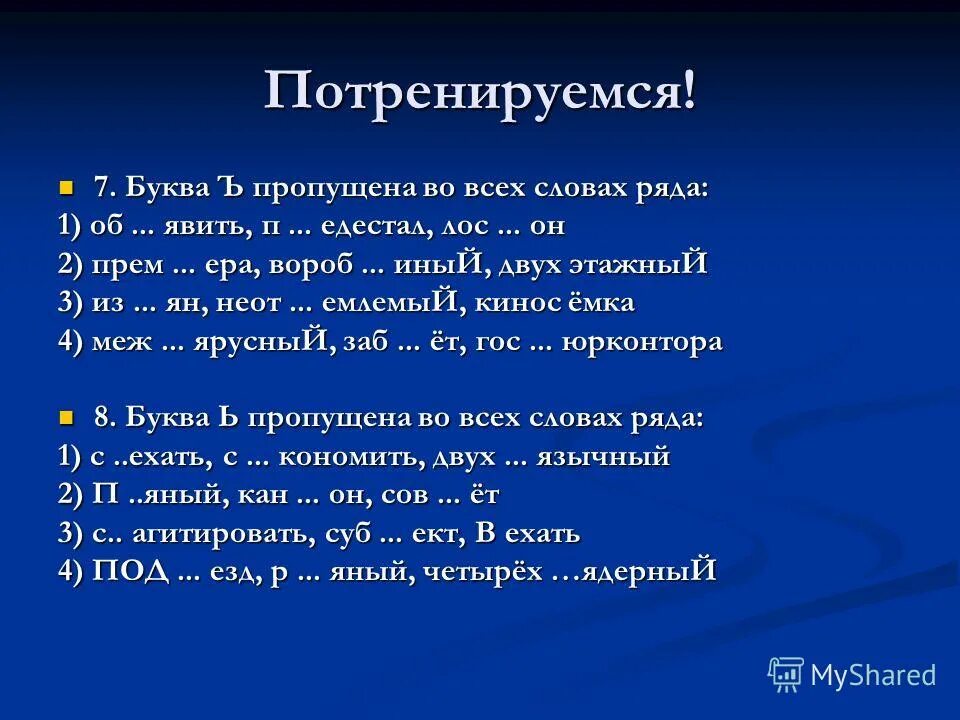 Потренируемся!

7. Буква Ъ пропущена во всех словах ряда:
1) об ... явить, п ... едестал, лос ... он
2) прем ... ера, вороб ... иныЙ, двух этажныЙ
3) из ... ян, неот ... емлемыЙ, кинос ёмка
4) меж ... ярусныЙ, заб ... ёт, гос ... юрконтора

8. Буква Ь пропущена во всех словах ряда:
1) с ..ехать, с ... кономить, двух ... язычный
2) П ..яный, кан ... он, сов ... ёт
3) с.. агитировать, суб ... ект, В ехать
4) ПОД ... езд, р ... яный, четырёх …ядерныЙ

MyShared